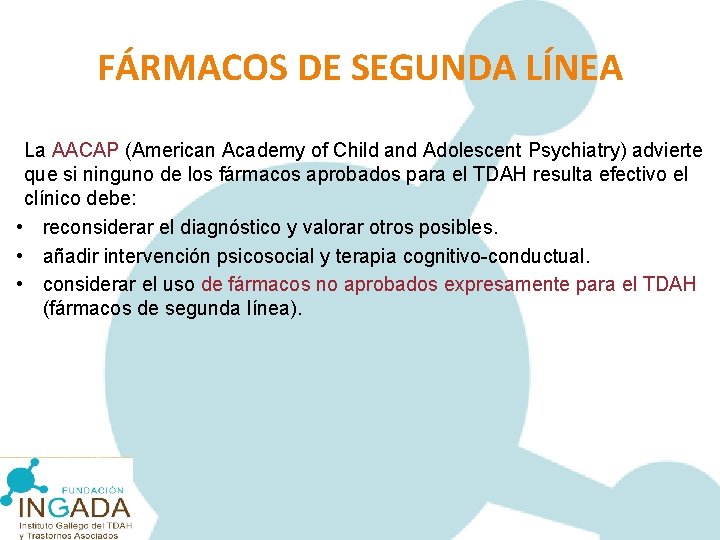 FÁRMACOS DE SEGUNDA LÍNEA

La AACAP (American Academy of Child and Adolescent Psychiatry) advierte que si ninguno de los fármacos aprobados para el TDAH resulta efectivo el clínico debe:

• reconsiderar el diagnóstico y valorar otros posibles.
• añadir intervención psicosocial y terapia cognitivo-conductual.
• considerar el uso de fármacos no aprobados expresamente para el TDAH (fármacos de segunda línea).

FUNDACIÓN
INGADA
Instituto Gallego del TDAH
y Trastornos Asociados